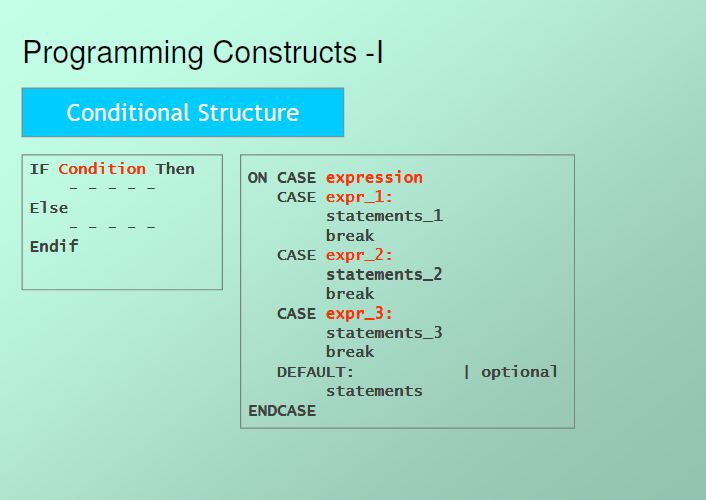 Programming Constructs -I

Conditional Structure

IF Condition Then
- - - - -
Else
- - - - -
Endif

ON CASE expression
CASE expr_1:
statements_1
break
CASE expr_2:
statements_2
break
CASE expr_3:
statements_3
break
DEFAULT: | optional
statements
ENDCASE